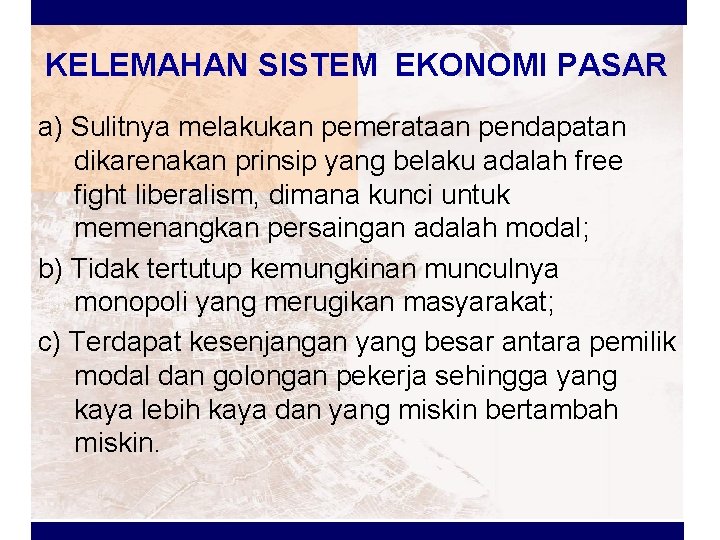 KELEMAHAN SISTEM EKONOMI PASAR

a) Sulitnya melakukan pemerataan pendapatan dikarenakan prinsip yang belaku adalah free fight liberalism, dimana kunci untuk memenangkan persaingan adalah modal;

b) Tidak tertutup kemungkinan munculnya monopoli yang merugikan masyarakat;

c) Terdapat kesenjangan yang besar antara pemilik modal dan golongan pekerja sehingga yang kaya lebih kaya dan yang miskin bertambah miskin.